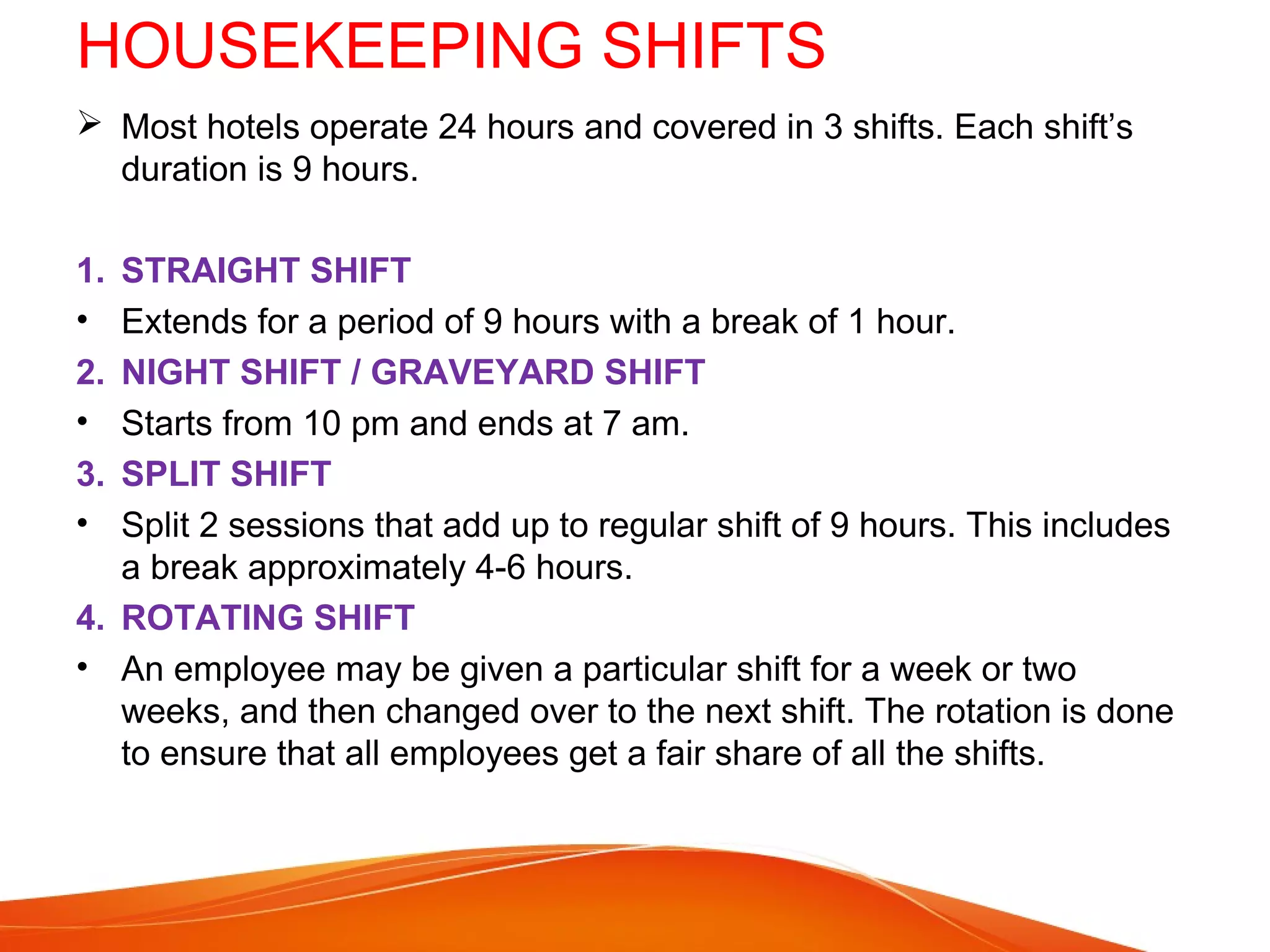 HOUSEKEEPING SHIFTS

➢ Most hotels operate 24 hours and covered in 3 shifts. Each shift's duration is 9 hours.

1. STRAIGHT SHIFT
• Extends for a period of 9 hours with a break of 1 hour.
2. NIGHT SHIFT / GRAVEYARD SHIFT
• Starts from 10 pm and ends at 7 am.
3. SPLIT SHIFT
• Split 2 sessions that add up to regular shift of 9 hours. This includes a break approximately 4-6 hours.
4. ROTATING SHIFT
• An employee may be given a particular shift for a week or two weeks, and then changed over to the next shift. The rotation is done to ensure that all employees get a fair share of all the shifts.